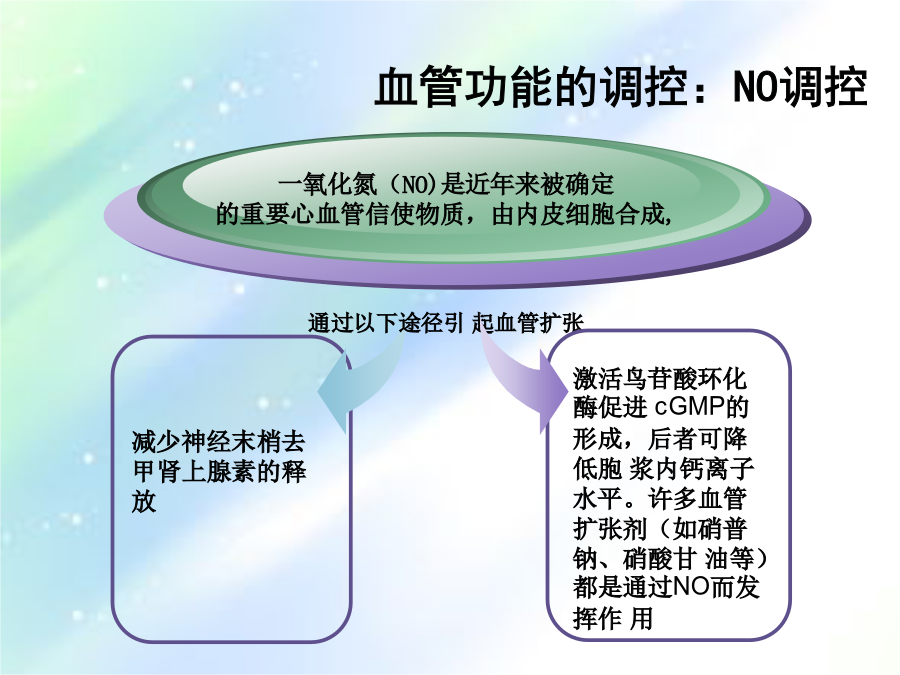 血管功能的调控：NO调控

一氧化氮（NO)是近年来被确定的重要心血管信使物质，由内皮细胞合成,

通过以下途径引 起血管扩张

减少神经末梢去甲肾上腺素的释放

激活鸟苷酸环化酶促进 cGMP的形成，后者可降低胞 浆内钙离子水平。许多血管扩张剂（如硝普钠、硝酸甘 油等）都是通过NO而发挥作 用